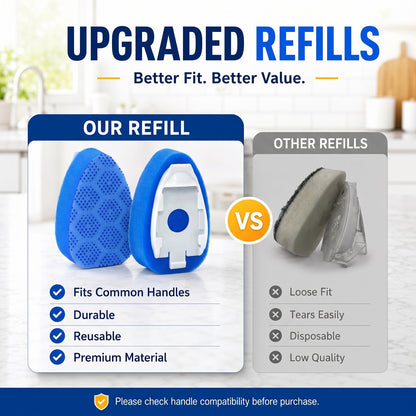 UPGRADED REFILLS

Better Fit. Better Value.

OUR REFILL

Fits Common Handles
Durable
Reusable
Premium Material

VS

OTHER REFILLS

Loose Fit
Tears Easily
Disposable
Low Quality

Please check handle compatibility before purchase.